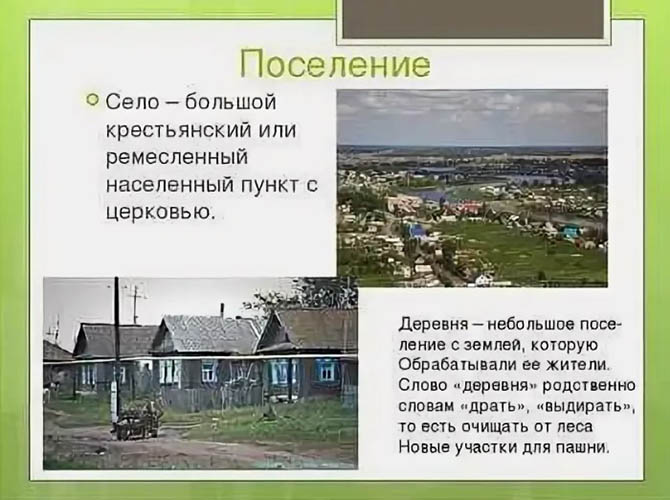 Поселение

Село – большой крестьянский или ремесленный населенный пункт с церковью.

Деревня – небольшое поселение с землей, которую Обрабатывали ее жители. Слово «деревня» родственно словам «драть», «выдирать», то есть очищать от леса Новые участки для пашни.